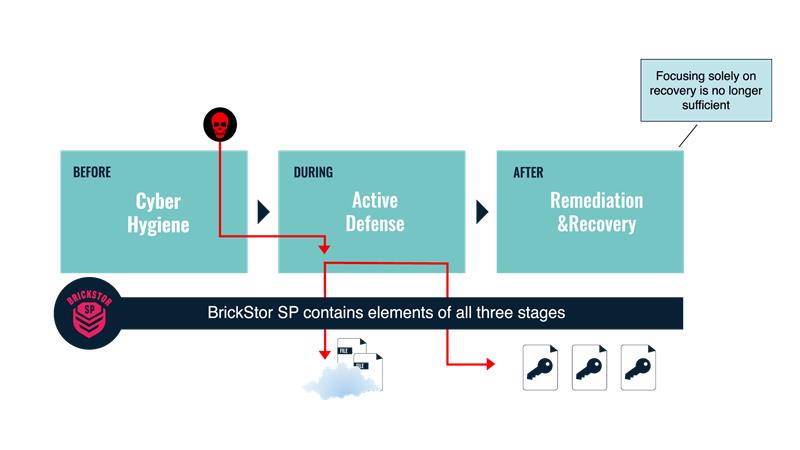 Focusing solely on recovery is no longer sufficient

BEFORE
Cyber Hygiene

DURING
Active Defense

AFTER
Remediation &Recovery

BRICKSTOR
SP

BrickStor SP contains elements of all three stages

FILE
FILE